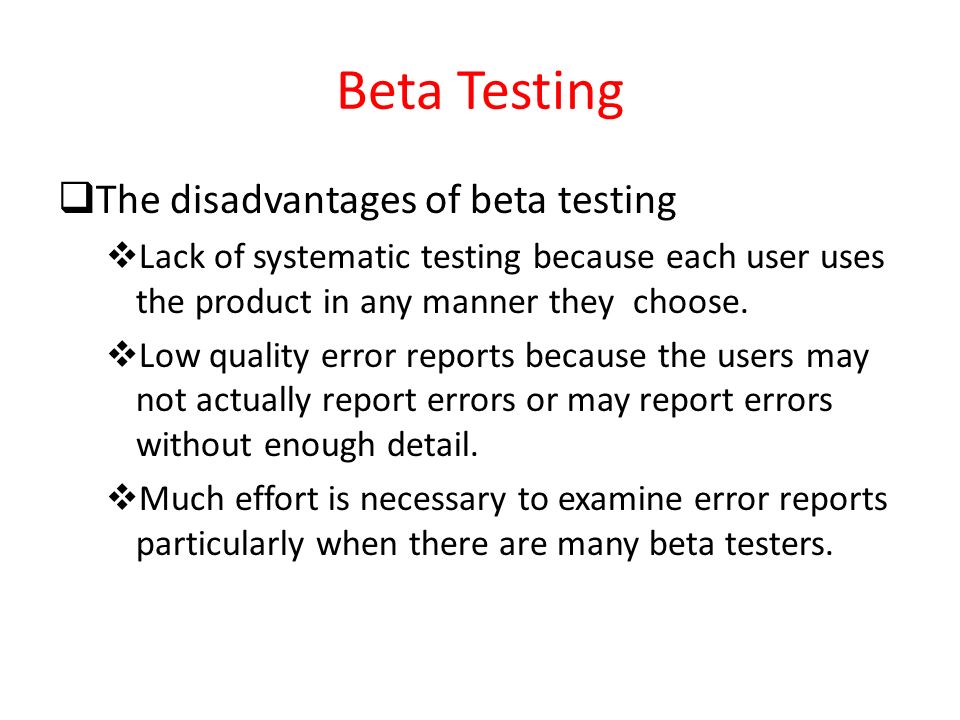 Beta Testing

❑The disadvantages of beta testing

❖Lack of systematic testing because each user uses the product in any manner they choose.

❖Low quality error reports because the users may not actually report errors or may report errors without enough detail.

❖Much effort is necessary to examine error reports particularly when there are many beta testers.